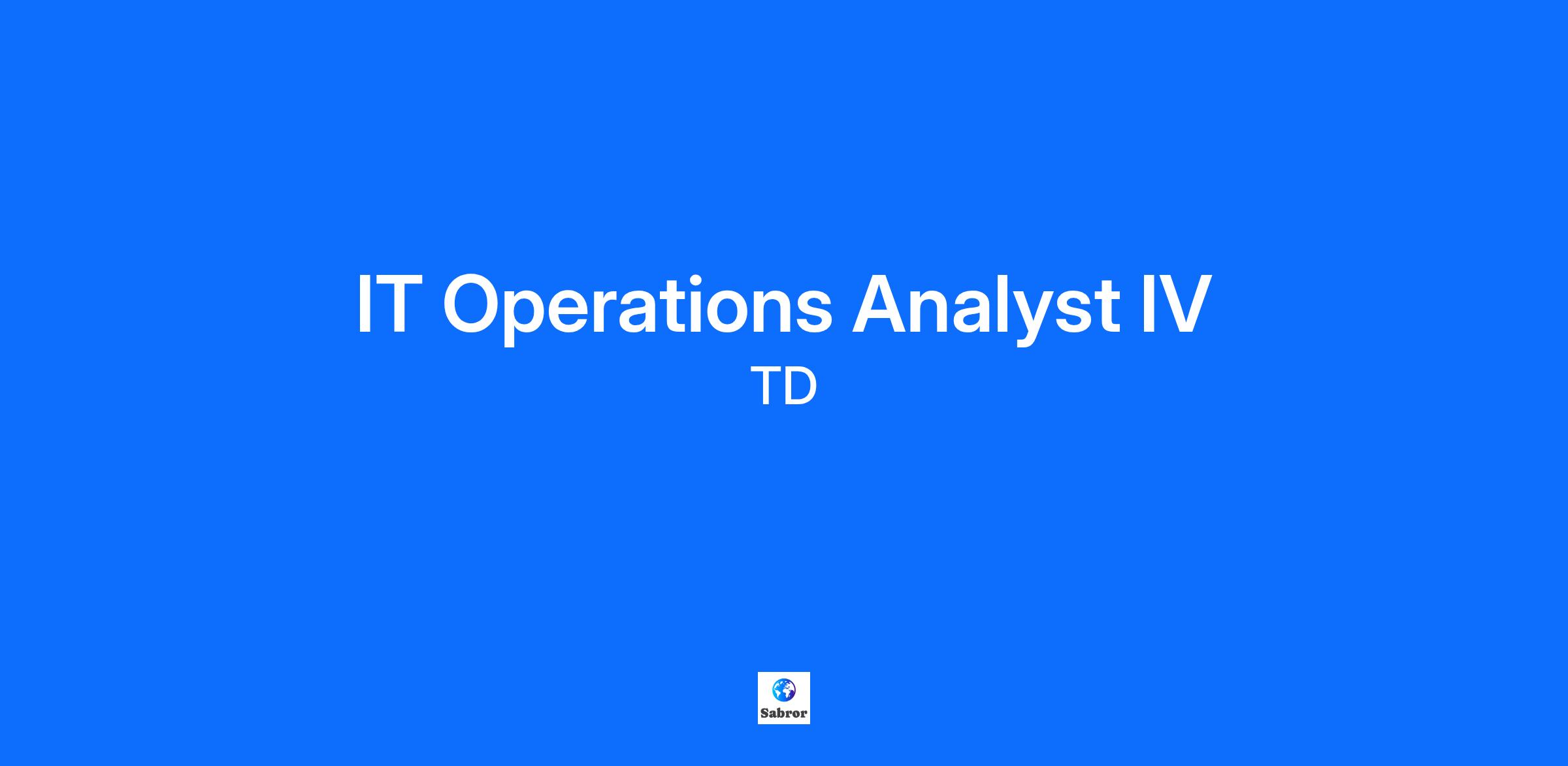 IT Operations Analyst IV
TD

Sabror